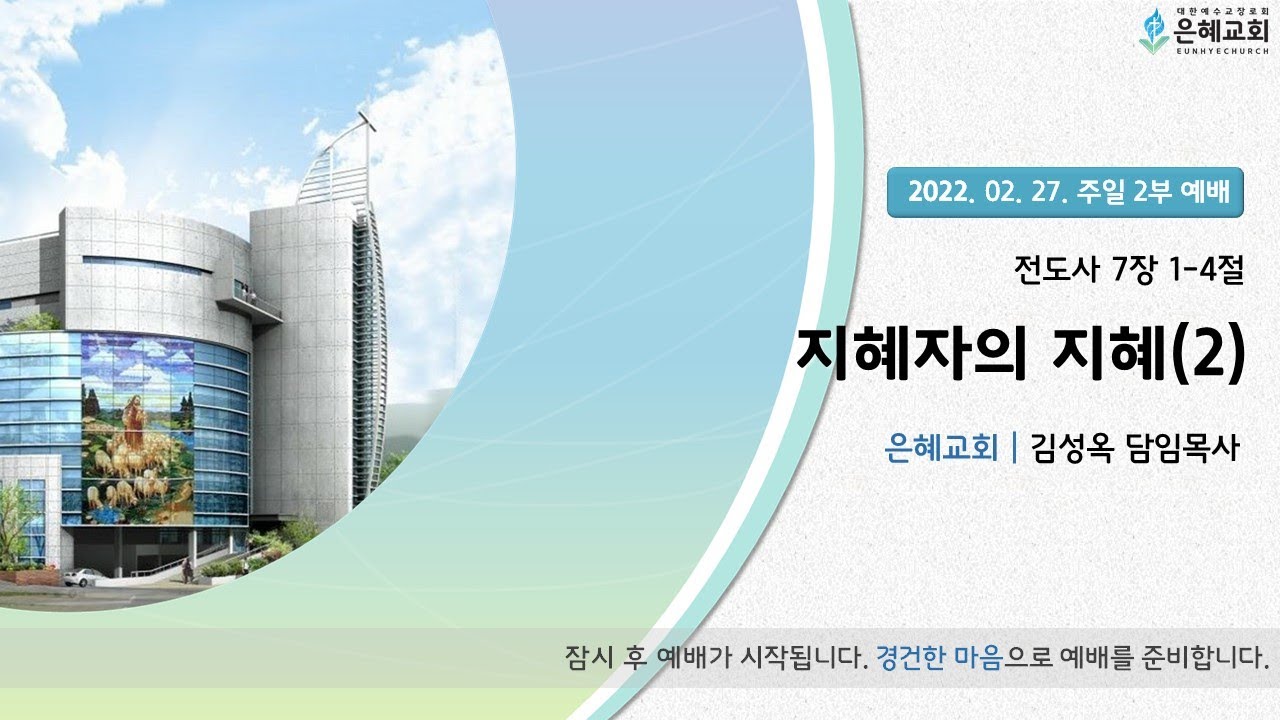 대한예수교장로회
은혜교회
EUNHYECHURCH

2022. 02. 27. 주일 2부 예배

전도사 7장 1-4절

지혜자의 지혜(2)

은혜교회 | 김성옥 담임목사

잠시 후 예배가 시작됩니다. 경건한 마음으로 예배를 준비합니다.